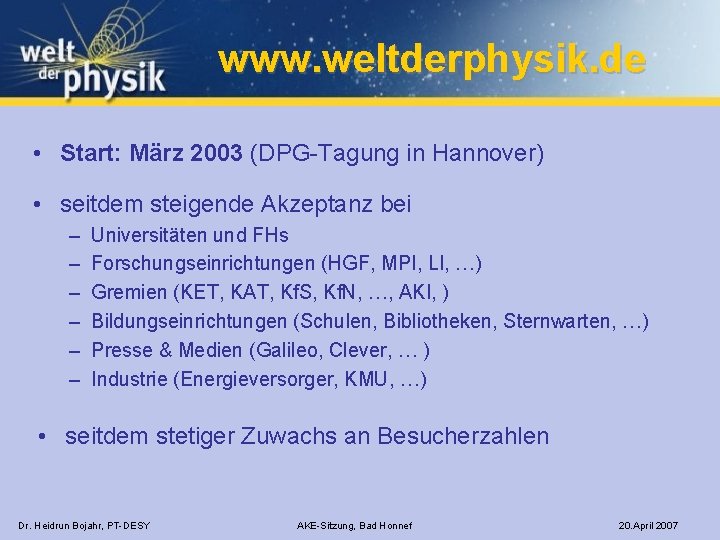 welt der physik

www.weltderphysik.de

• Start: März 2003 (DPG-Tagung in Hannover)

• seitdem steigende Akzeptanz bei
– Universitäten und FHs
– Forschungseinrichtungen (HGF, MPI, LI, …)
– Gremien (KET, KAT, KfS, KfN, …, AKI, )
– Bildungseinrichtungen (Schulen, Bibliotheken, Sternwarten, …)
– Presse & Medien (Galileo, Clever, … )
– Industrie (Energieversorger, KMU, …)

• seitdem stetiger Zuwachs an Besucherzahlen

Dr. Heidrun Bojahr, PT-DESY

AKE-Sitzung, Bad Honnef

20.April 2007